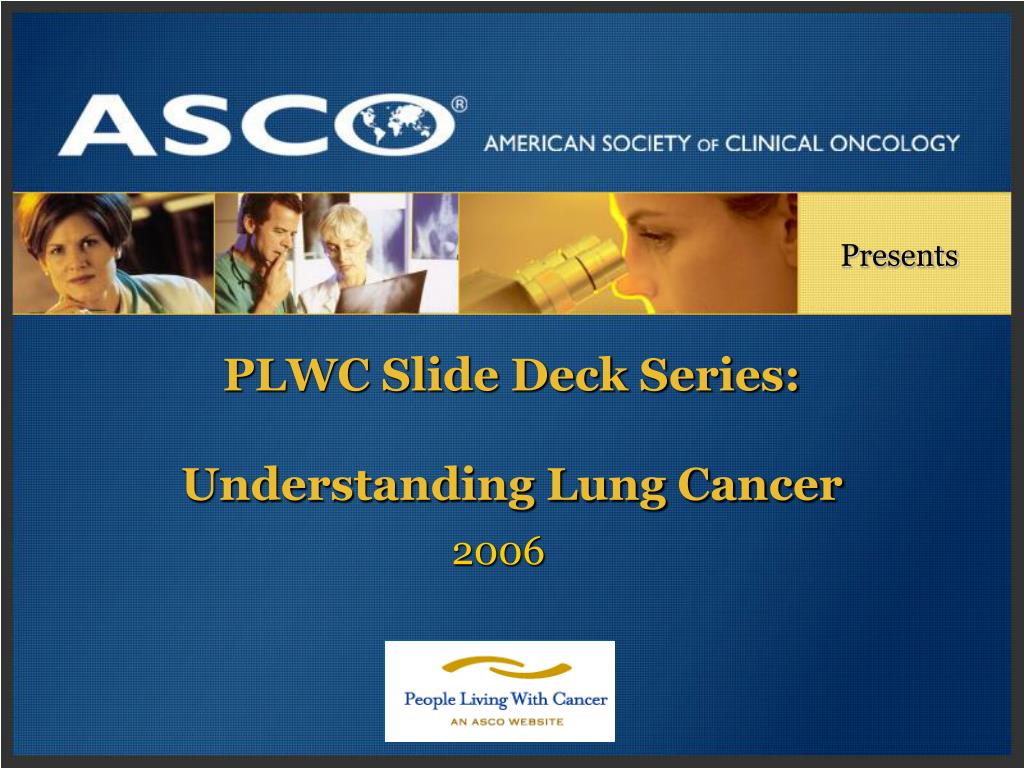 ASCO®

AMERICAN SOCIETY OF CLINICAL ONCOLOGY

Presents

PLWC Slide Deck Series:

Understanding Lung Cancer

2006

People Living With Cancer

AN ASCO WEBSITE